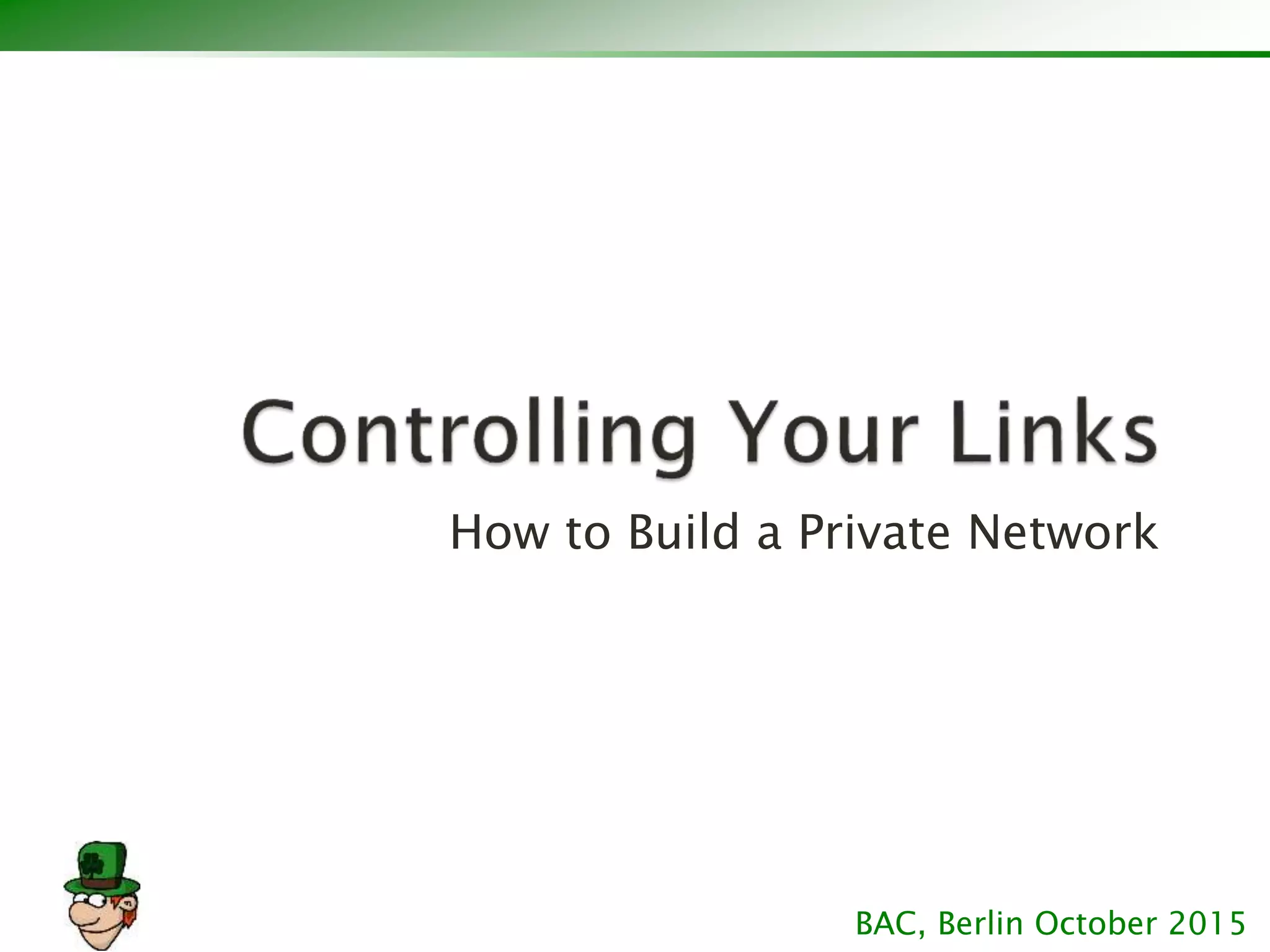 Controlling Your Links

How to Build a Private Network

BAC, Berlin October 2015